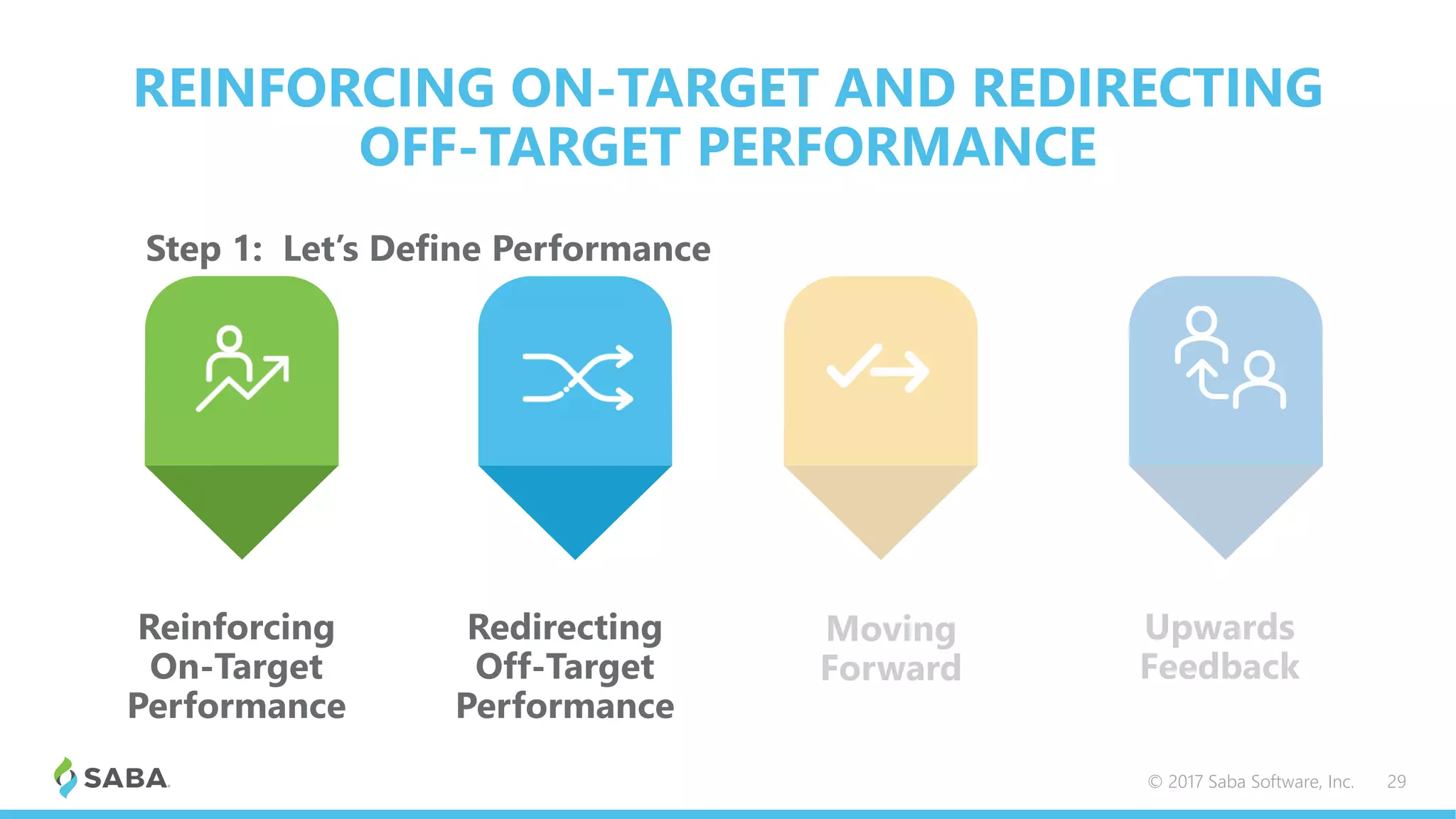 REINFORCING ON-TARGET AND REDIRECTING OFF-TARGET PERFORMANCE

Step 1: Let's Define Performance

Reinforcing On-Target Performance

Redirecting Off-Target Performance

Moving Forward

Upwards Feedback

SABA

© 2017 Saba Software, Inc. 29